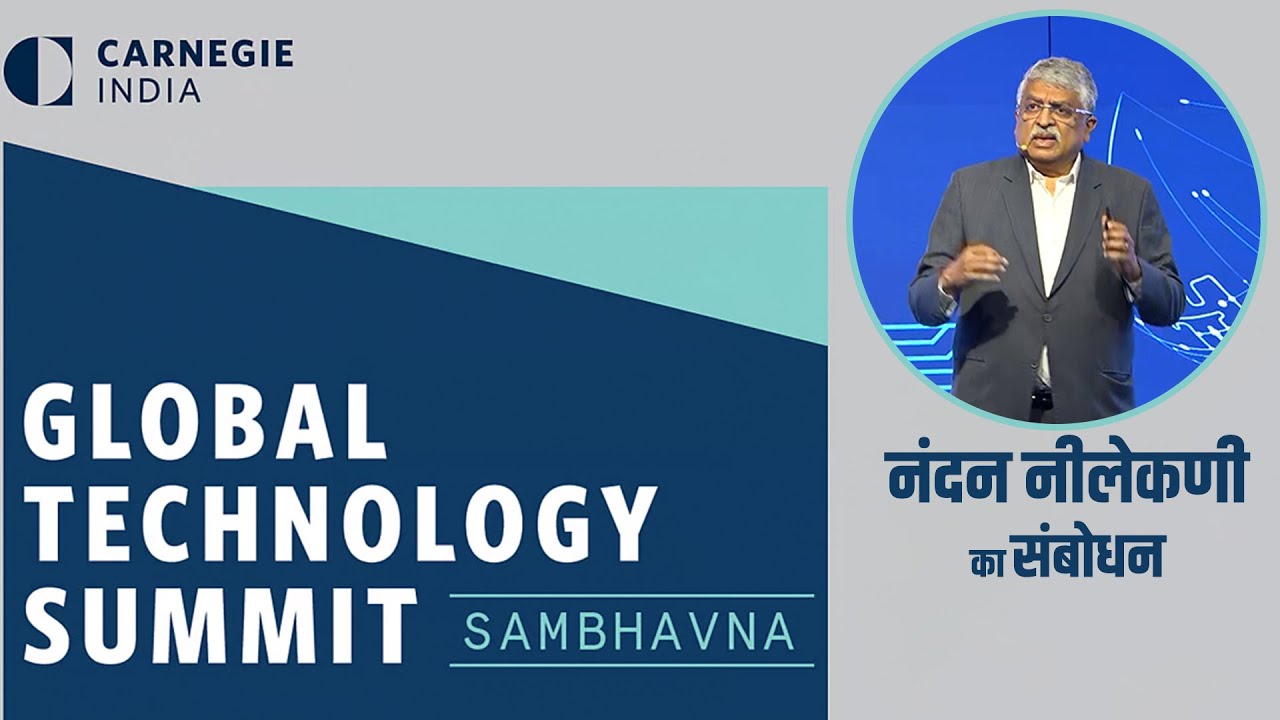 CARNEGIE INDIA

GLOBAL TECHNOLOGY SUMMIT

SAMBHAVNA

नंदन नीलेकणी का संबोधन